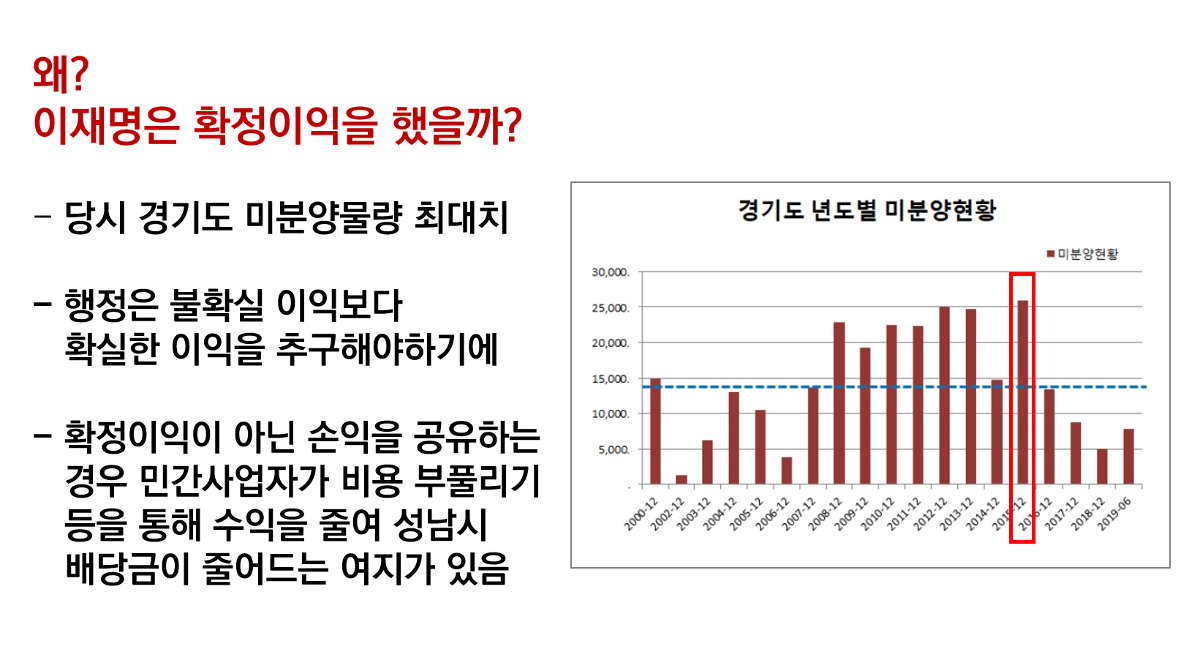 왜?
이재명은 확정이익을 했을까?

- 당시 경기도 미분양물량 최대치

- 행정은 불확실 이익보다 확실한 이익을 추구해야하기에

- 확정이익이 아닌 손익을 공유하는 경우 민간사업자가 비용 부풀리기 등을 통해 수익을 줄여 성남시 배당금이 줄어드는 여지가 있음

경기도 년도별 미분양현황

미분양현황

30,000.
25,000.
20,000.
15,000.
10,000.
5,000.
-

2000-12
2002-12
2003-12
2004-12
2005-12
2006-12
2007-12
2008-12
2009-12
2010-12
2011-12
2012-12
2013-12
2014-12
2015-12
2016-12
2017-12
2018-12
2019-06